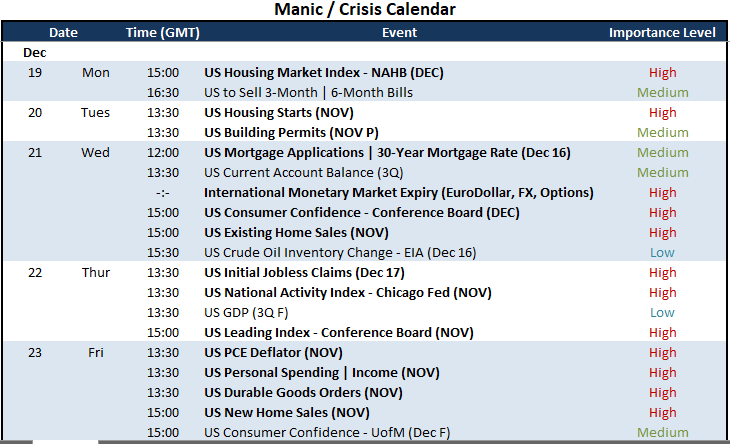 Manic / Crisis Calendar

| Date | | Time (GMT) | Event | Importance Level |
|---|---|---|---|---|
| Dec | | | | |
| 19 | Mon | 15:00 | US Housing Market Index - NAHB (DEC) | High |
| | | 16:30 | US to Sell 3-Month \| 6-Month Bills | Medium |
| 20 | Tues | 13:30 | US Housing Starts (NOV) | High |
| | | 13:30 | US Building Permits (NOV P) | Medium |
| 21 | Wed | 12:00 | US Mortgage Applications \| 30-Year Mortgage Rate (Dec 16) | Medium |
| | | 13:30 | US Current Account Balance (3Q) | Medium |
| | | -:- | International Monetary Market Expiry (EuroDollar, FX, Options) | High |
| | | 15:00 | US Consumer Confidence - Conference Board (DEC) | High |
| | | 15:00 | US Existing Home Sales (NOV) | High |
| | | 15:30 | US Crude Oil Inventory Change - EIA (Dec 16) | Low |
| 22 | Thur | 13:30 | US Initial Jobless Claims (Dec 17) | High |
| | | 13:30 | US National Activity Index - Chicago Fed (NOV) | High |
| | | 13:30 | US GDP (3Q F) | Low |
| | | 15:00 | US Leading Index - Conference Board (NOV) | High |
| 23 | Fri | 13:30 | US PCE Deflator (NOV) | High |
| | | 13:30 | US Personal Spending \| Income (NOV) | High |
| | | 13:30 | US Durable Goods Orders (NOV) | High |
| | | 15:00 | US New Home Sales (NOV) | High |
| | | 15:00 | US Consumer Confidence - UofM (Dec F) | Medium |